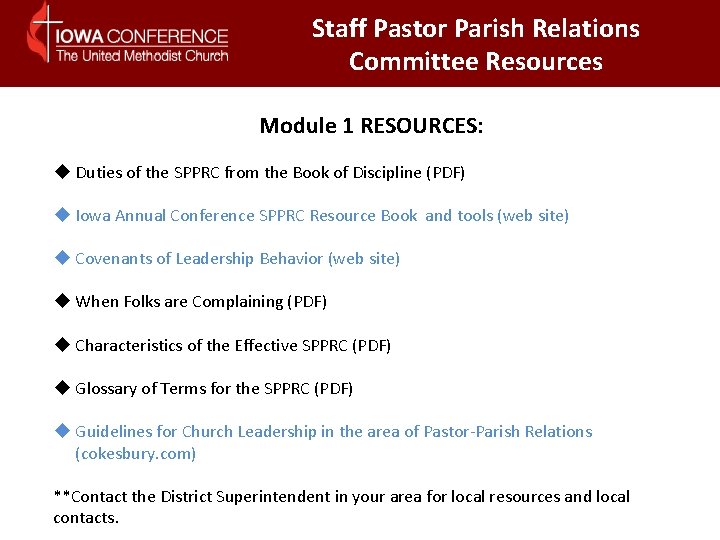 IOWA CONFERENCE
The United Methodist Church

Staff Pastor Parish Relations Committee Resources

Module 1 RESOURCES:

◆ Duties of the SPPRC from the Book of Discipline (PDF)

◆ Iowa Annual Conference SPPRC Resource Book and tools (web site)

◆ Covenants of Leadership Behavior (web site)

◆ When Folks are Complaining (PDF)

◆ Characteristics of the Effective SPPRC (PDF)

◆ Glossary of Terms for the SPPRC (PDF)

◆ Guidelines for Church Leadership in the area of Pastor-Parish Relations (cokesbury.com)

**Contact the District Superintendent in your area for local resources and local contacts.